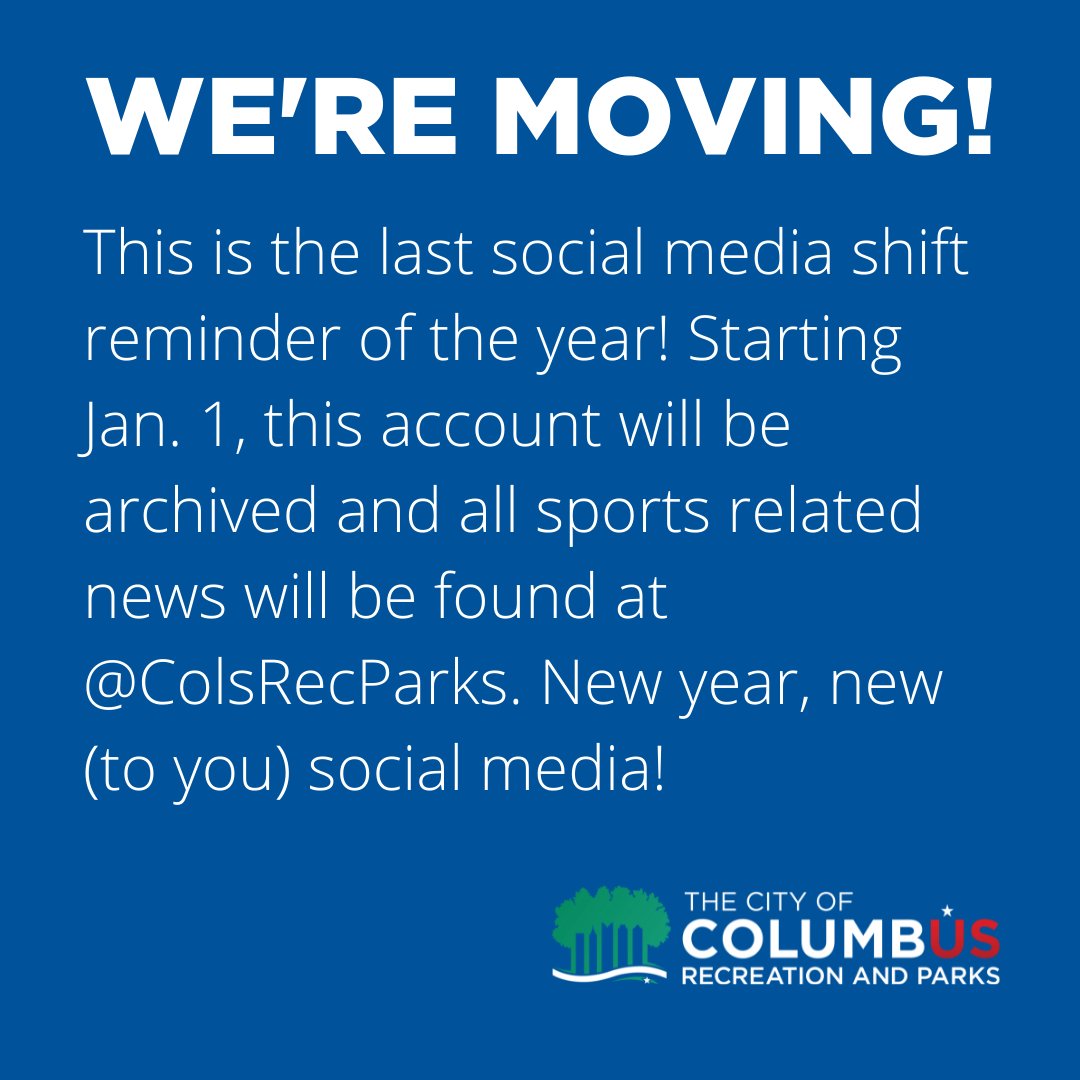 WE'RE MOVING!

This is the last social media shift reminder of the year! Starting Jan. 1, this account will be archived and all sports related news will be found at @ColsRecParks. New year, new (to you) social media!

THE CITY OF
COLUMBUS
RECREATION AND PARKS